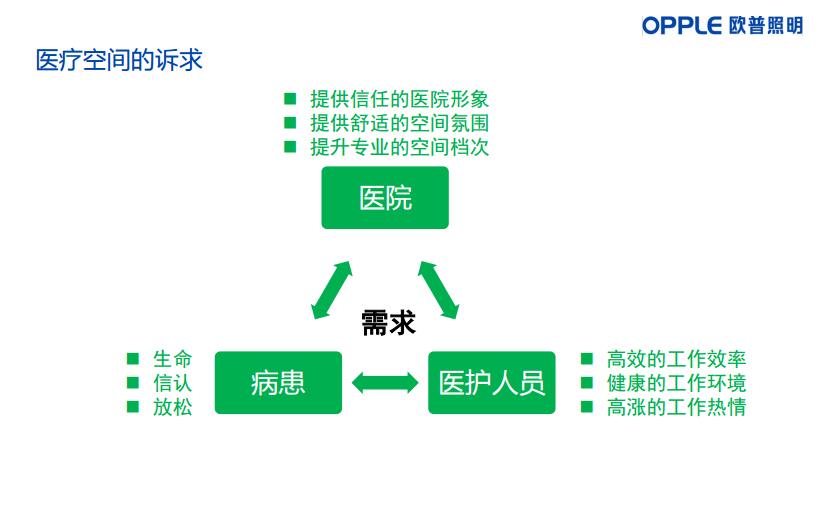 OPPLE 欧普照明

医疗空间的诉求

■ 提供信任的医院形象
■ 提供舒适的空间氛围
■ 提升专业的空间档次

医院

需求

■ 生命
■ 信认
■ 放松

病患

医护人员

■ 高效的工作效率
■ 健康的工作环境
■ 高涨的工作热情